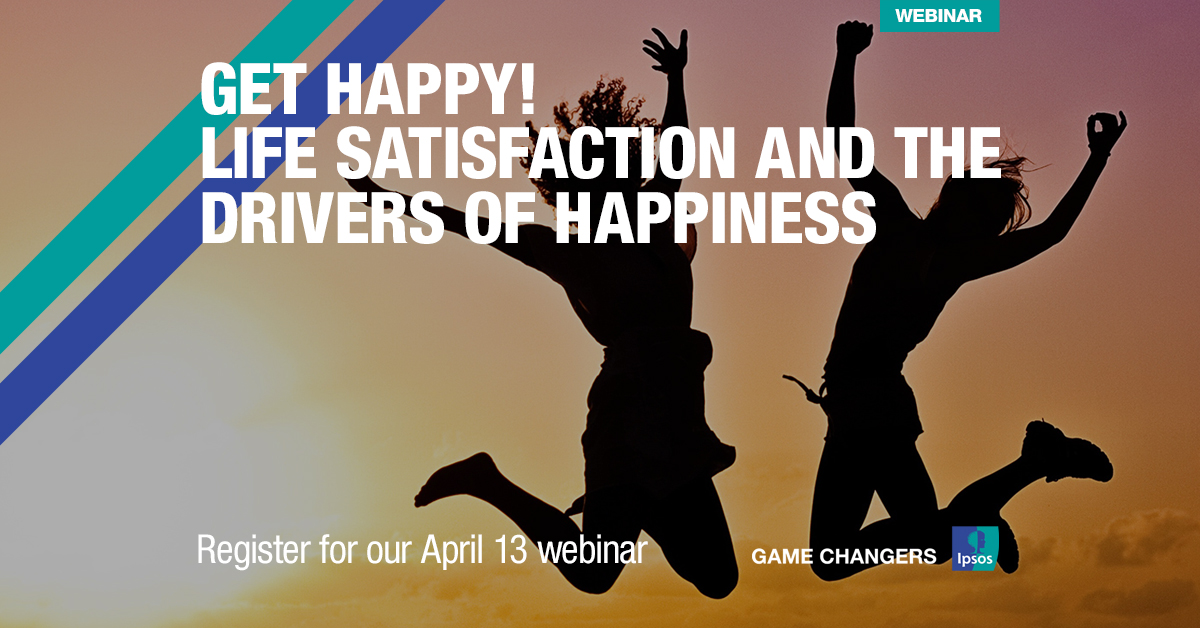 WEBINAR

GET HAPPY!
LIFE SATISFACTION AND THE DRIVERS OF HAPPINESS

Register for our April 13 webinar

GAME CHANGERS

Ipsos